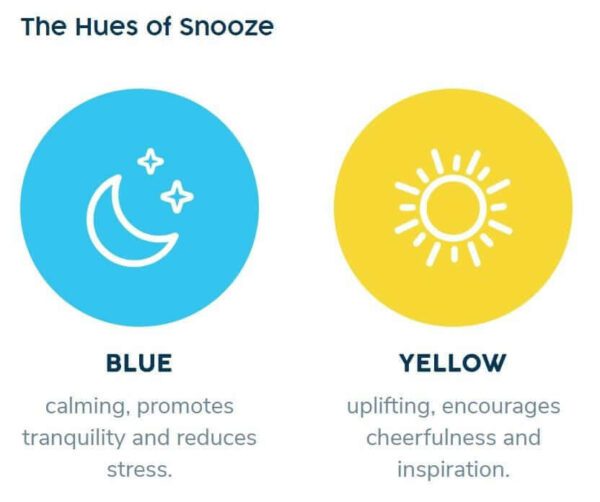 The Hues of Snooze

BLUE

calming, promotes tranquility and reduces stress.

YELLOW

uplifting, encourages cheerfulness and inspiration.